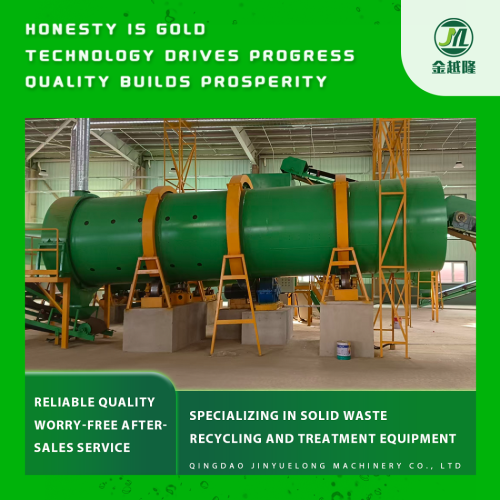 HONESTY IS GOLD
TECHNOLOGY DRIVES PROGRESS
QUALITY BUILDS PROSPERITY

JYL
金越隆

RELIABLE QUALITY
WORRY-FREE AFTER-SALES SERVICE

SPECIALIZING IN SOLID WASTE RECYCLING AND TREATMENT EQUIPMENT

QINGDAO JINYUELONG MACHINERY CO., LTD